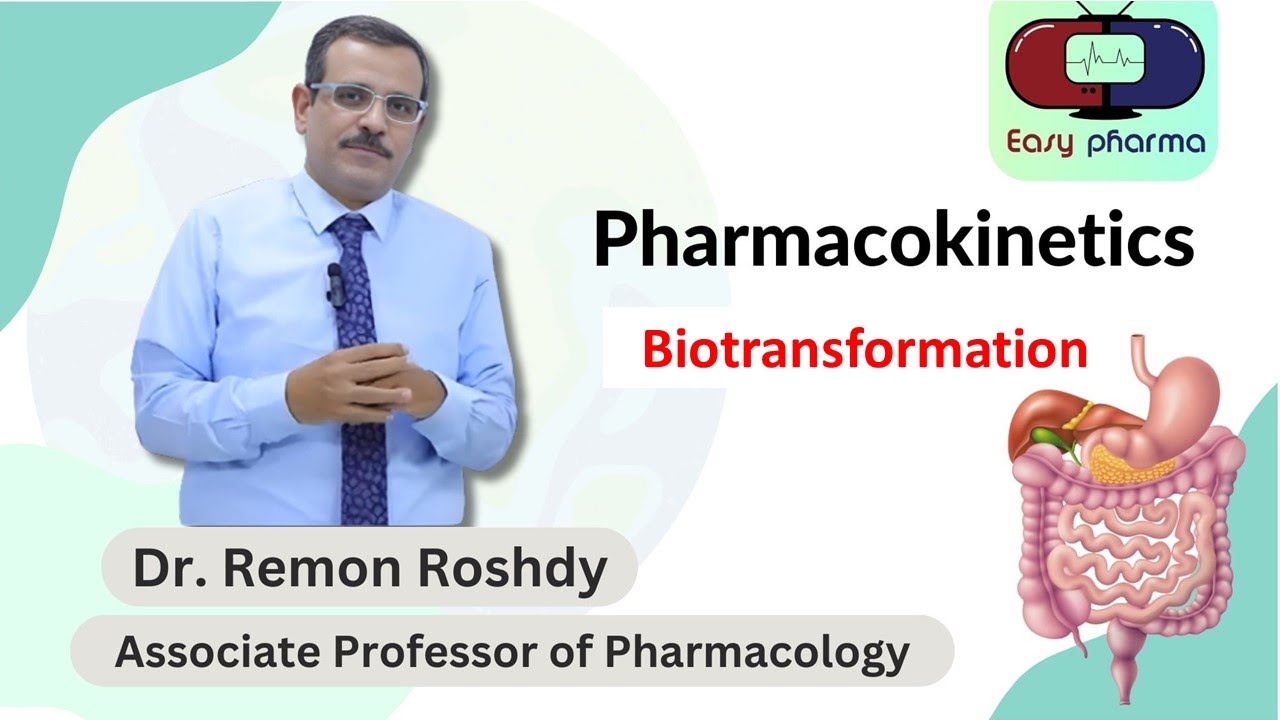 Easy pharma

Pharmacokinetics

Biotransformation

Dr. Remon Roshdy

Associate Professor of Pharmacology